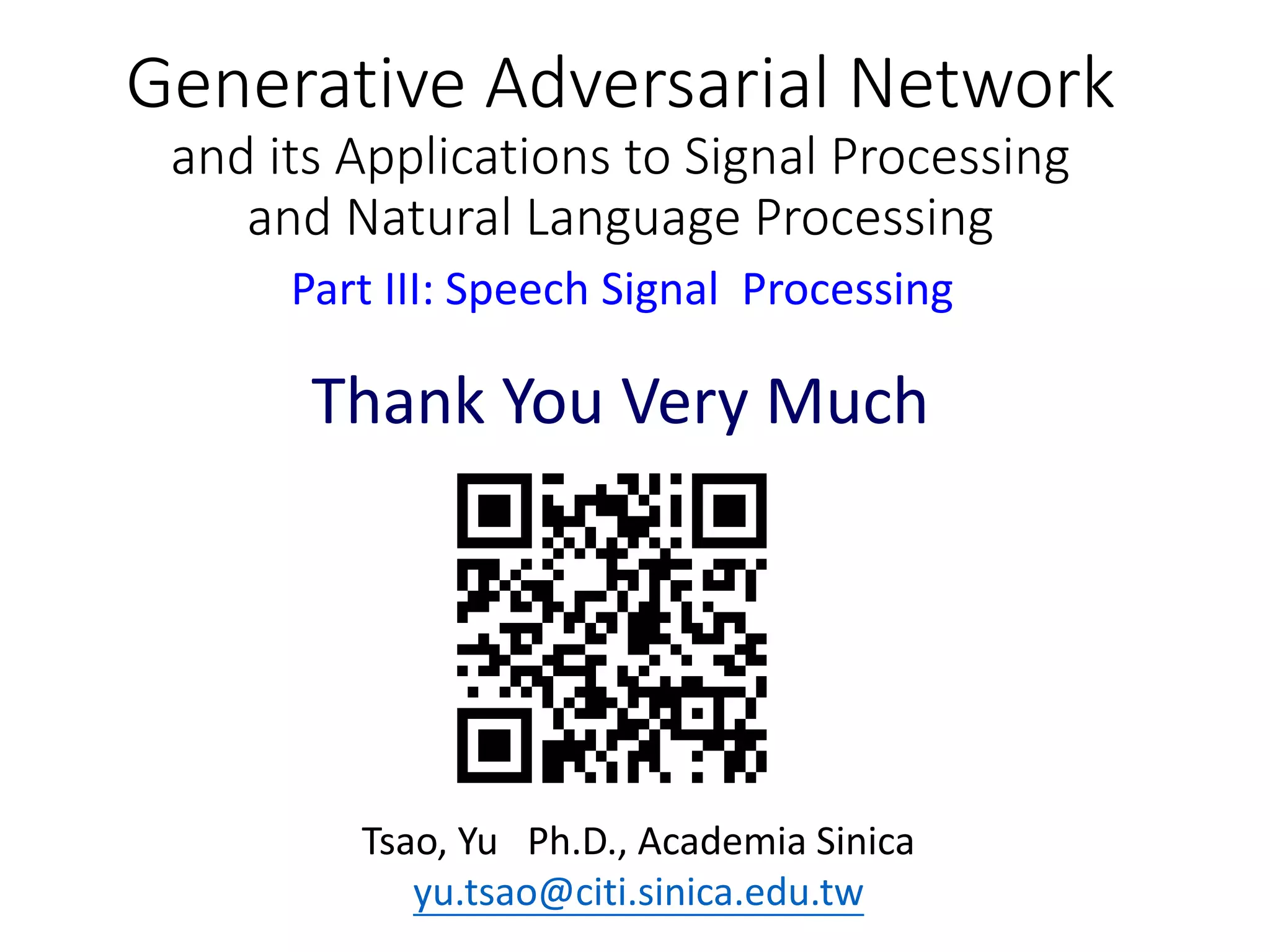 Generative Adversarial Network
and its Applications to Signal Processing and Natural Language Processing

Part III: Speech Signal Processing

Thank You Very Much

Tsao, Yu Ph.D., Academia Sinica
yu.tsao@citi.sinica.edu.tw